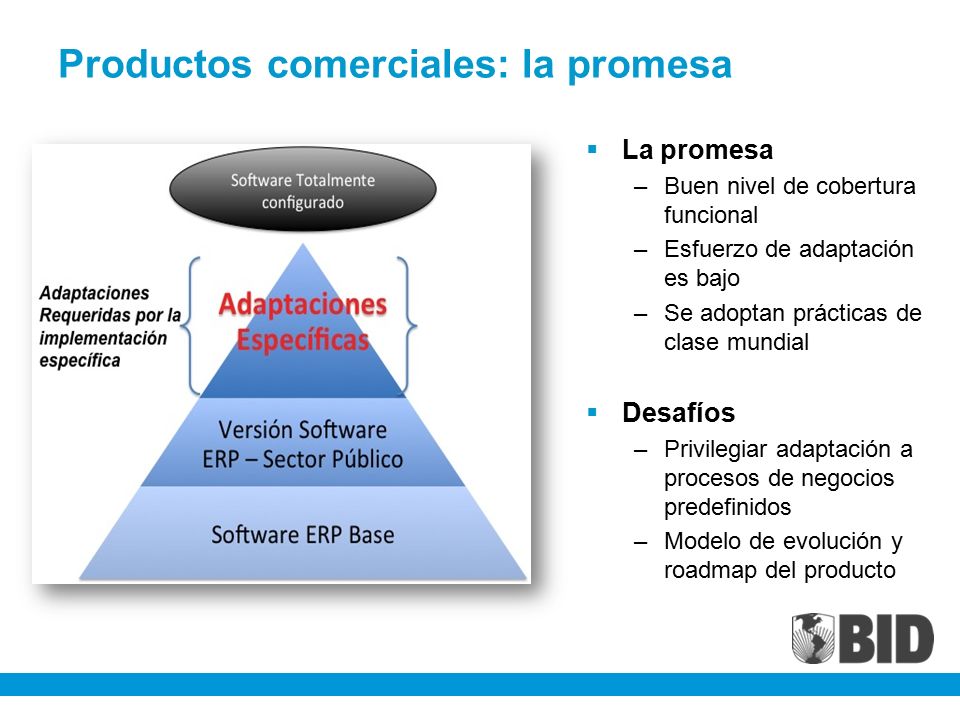 Productos comerciales: la promesa

Software Totalmente configurado

Adaptaciones Requeridas por la implementación específica

Adaptaciones Específicas

Versión Software ERP – Sector Público

Software ERP Base

▪ La promesa
– Buen nivel de cobertura funcional
– Esfuerzo de adaptación es bajo
– Se adoptan prácticas de clase mundial

▪ Desafíos
– Privilegiar adaptación a procesos de negocios predefinidos
– Modelo de evolución y roadmap del producto

BID